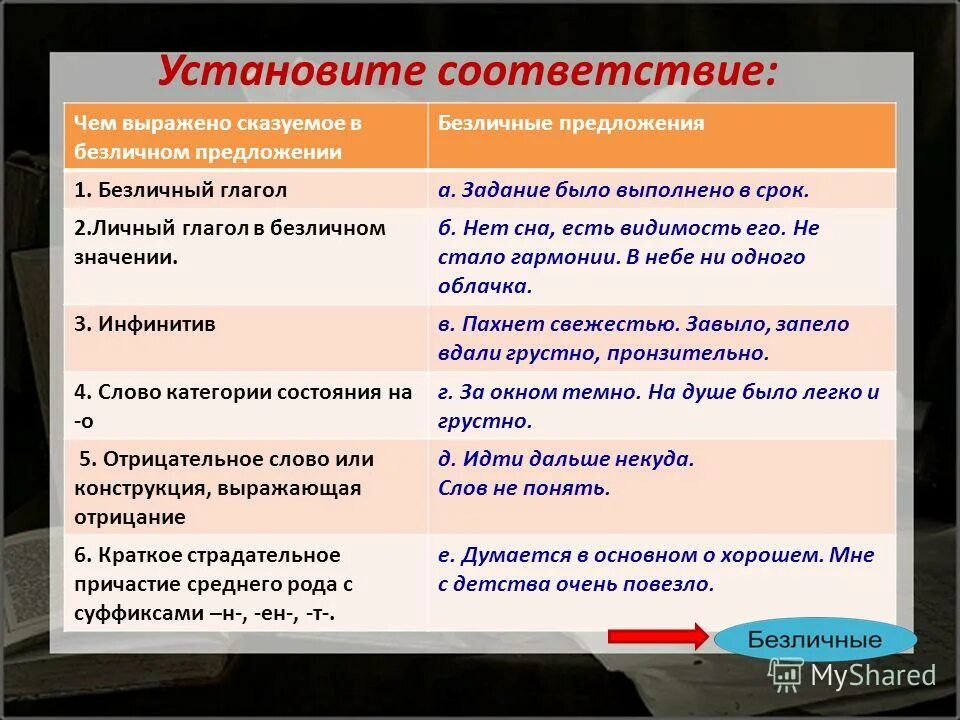 Установите соответствие:

| Чем выражено сказуемое в безличном предложении | Безличные предложения |
|---|---|
| 1. Безличный глагол | а. Задание было выполнено в срок. |
| 2.Личный глагол в безличном значении. | б. Нет сна, есть видимость его. Не стало гармонии. В небе ни одного облачка. |
| 3. Инфинитив | в. Пахнет свежестью. Завыло, запело вдали грустно, пронзительно. |
| 4. Слово категории состояния на -о | г. За окном темно. На душе было легко и грустно. |
| 5. Отрицательное слово или конструкция, выражающая отрицание | д. Идти дальше некуда. Слов не понять. |
| 6. Краткое страдательное причастие среднего рода с суффиксами –н-, -ен-, -т-. | е. Думается в основном о хорошем. Мне с детства очень повезло. |

Безличные

MyShared